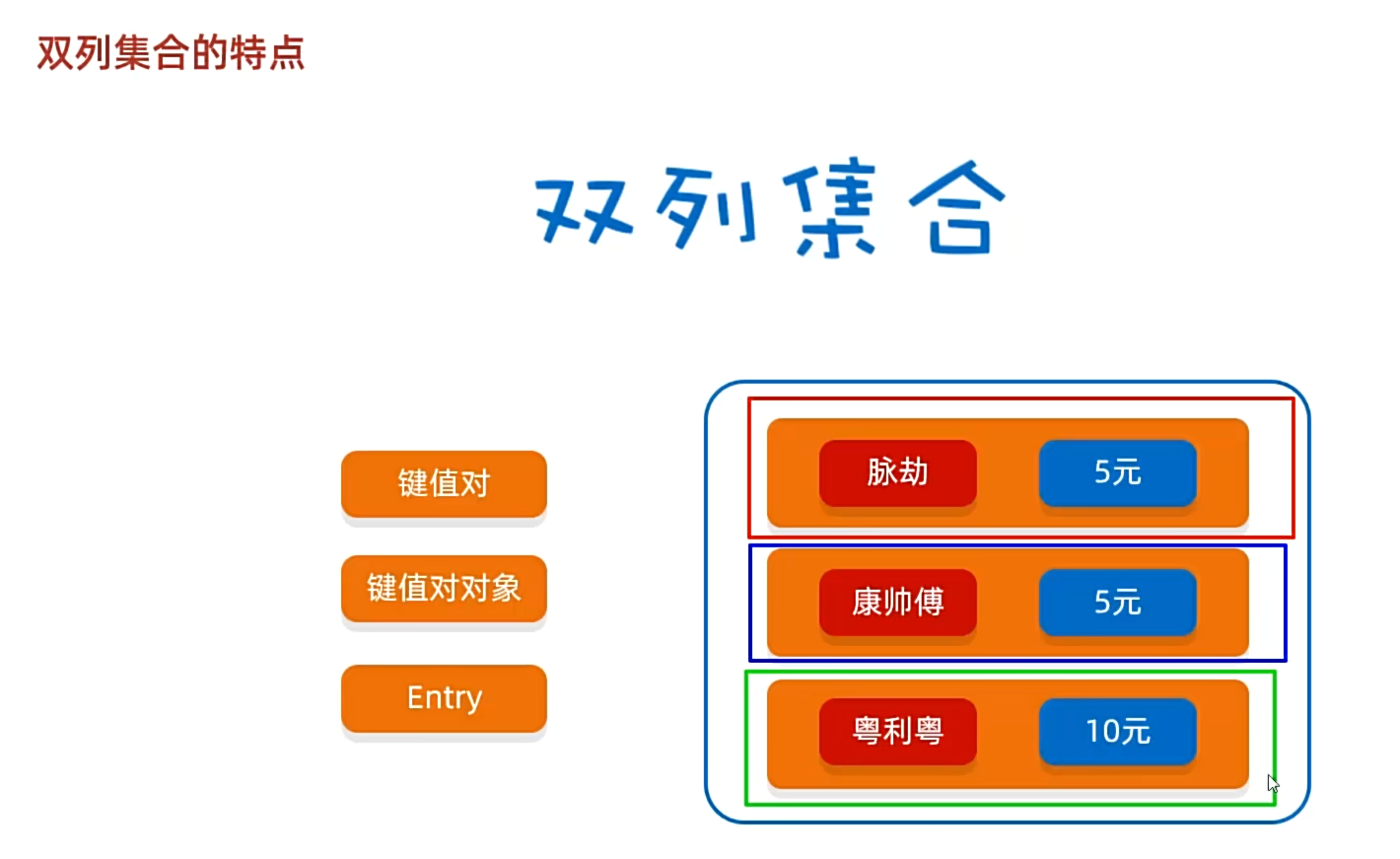 双列集合的特点

双列集合

键值对

键值对对象

Entry

脉劫

5元

康帅傅

5元

粤利粤

10元